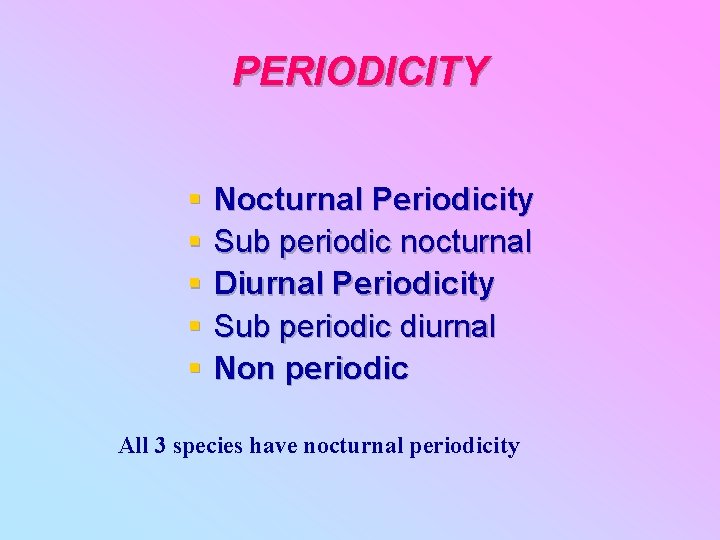 PERIODICITY

- Nocturnal Periodicity
- Sub periodic nocturnal
- Diurnal Periodicity
- Sub periodic diurnal
- Non periodic

All 3 species have nocturnal periodicity